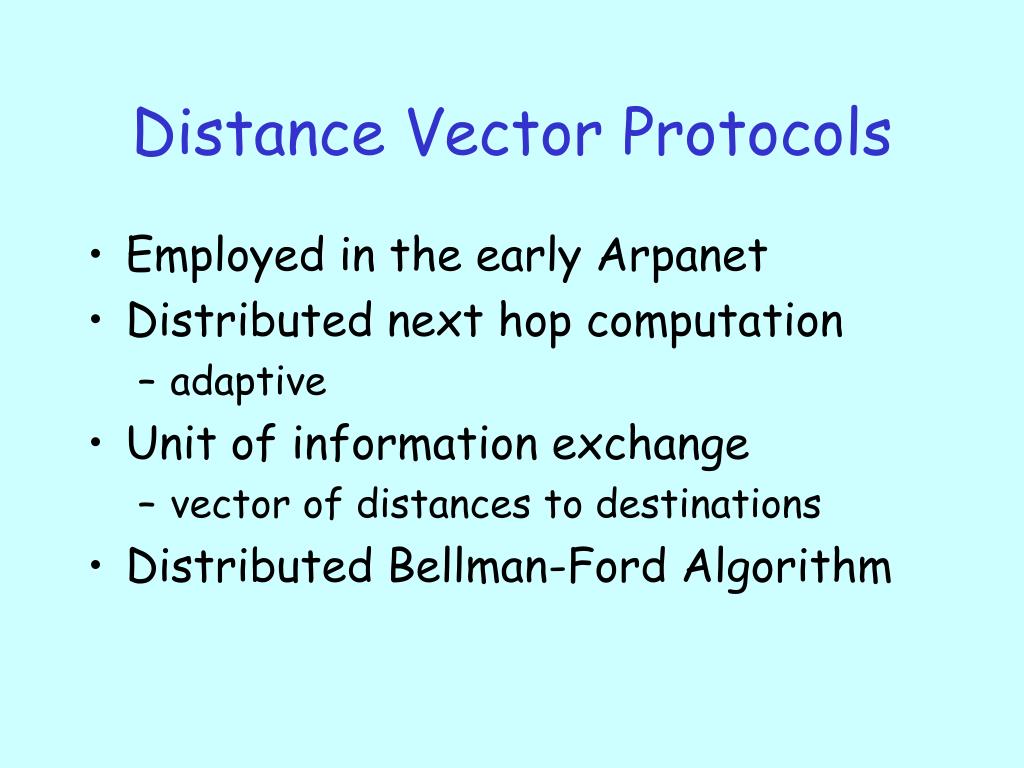 Distance Vector Protocols

• Employed in the early Arpanet
• Distributed next hop computation
– adaptive
• Unit of information exchange
– vector of distances to destinations
• Distributed Bellman-Ford Algorithm